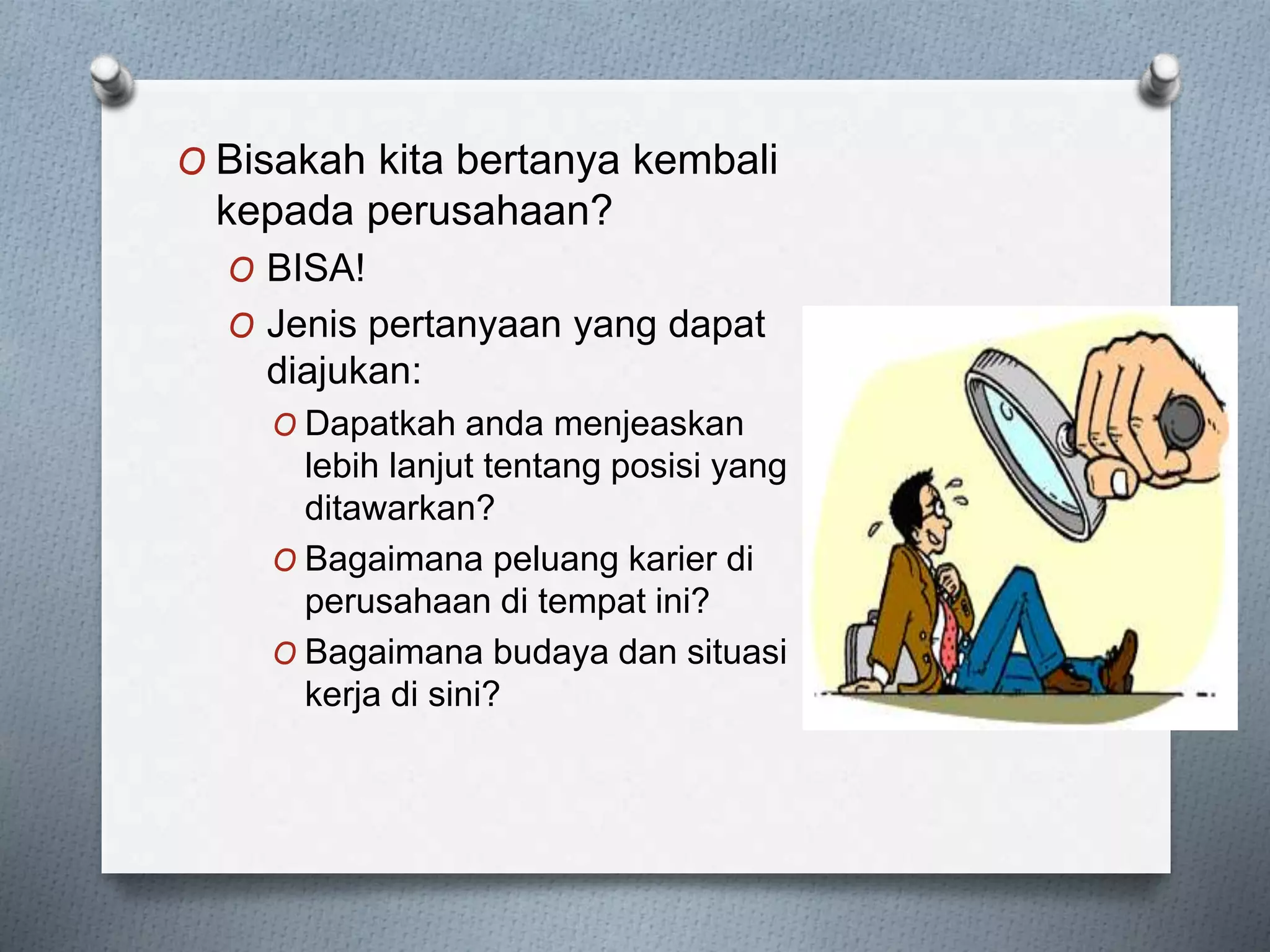 O Bisakah kita bertanya kembali kepada perusahaan?

O BISA!

O Jenis pertanyaan yang dapat diajukan:

O Dapatkah anda menjeaskan lebih lanjut tentang posisi yang ditawarkan?

O Bagaimana peluang karier di perusahaan di tempat ini?

O Bagaimana budaya dan situasi kerja di sini?